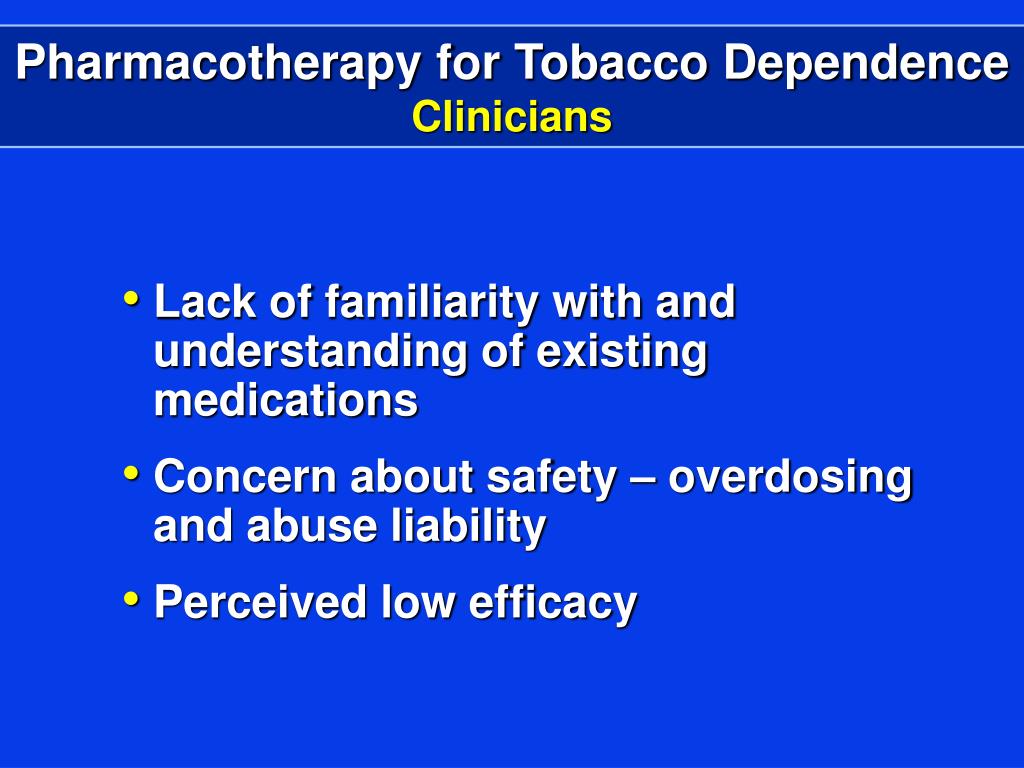 Pharmacotherapy for Tobacco Dependence
Clinicians

• Lack of familiarity with and understanding of existing medications

• Concern about safety – overdosing and abuse liability

• Perceived low efficacy